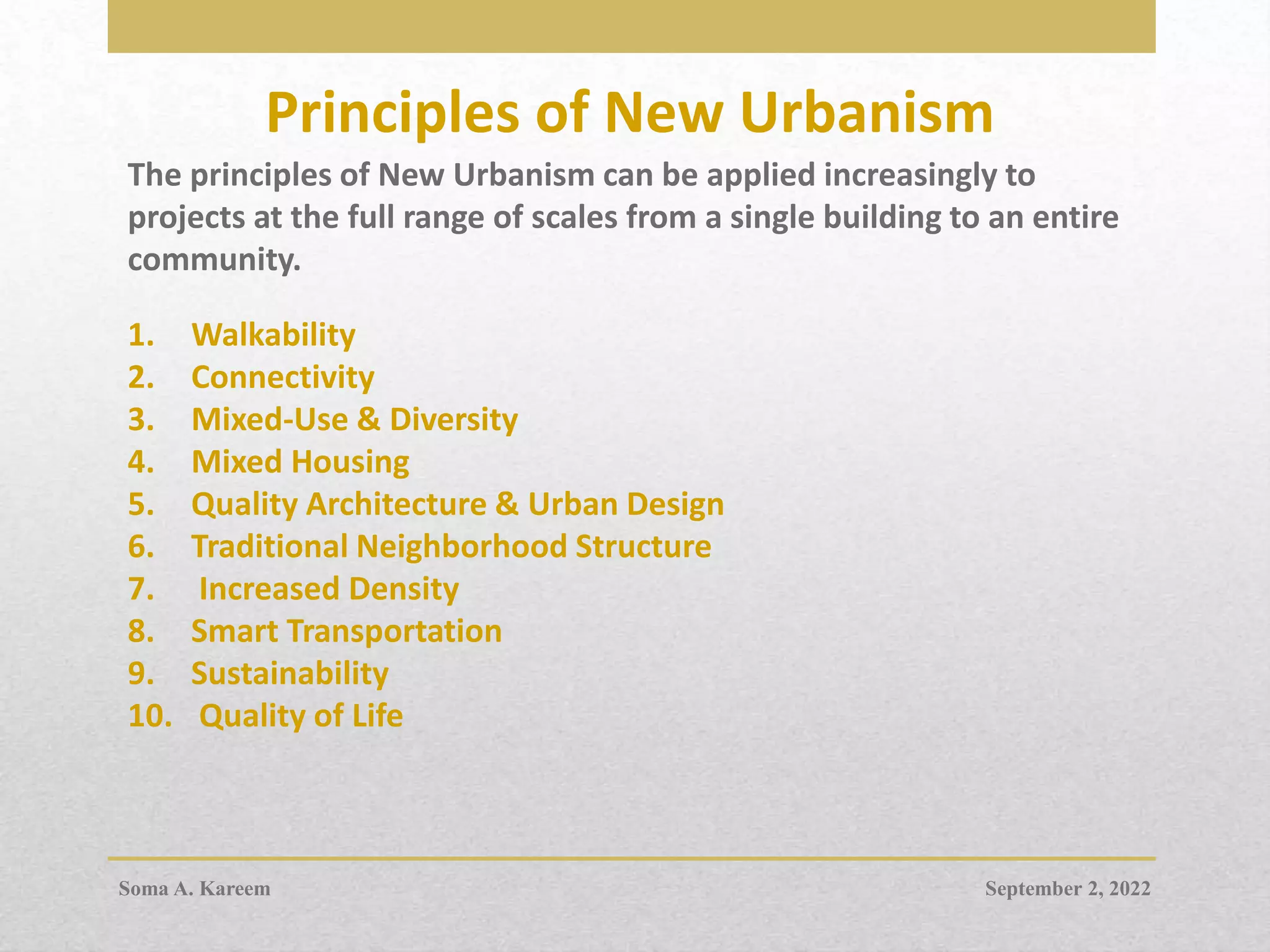 Principles of New Urbanism

The principles of New Urbanism can be applied increasingly to projects at the full range of scales from a single building to an entire community.

1. Walkability
2. Connectivity
3. Mixed-Use & Diversity
4. Mixed Housing
5. Quality Architecture & Urban Design
6. Traditional Neighborhood Structure
7. Increased Density
8. Smart Transportation
9. Sustainability
10. Quality of Life

Soma A. Kareem

September 2, 2022